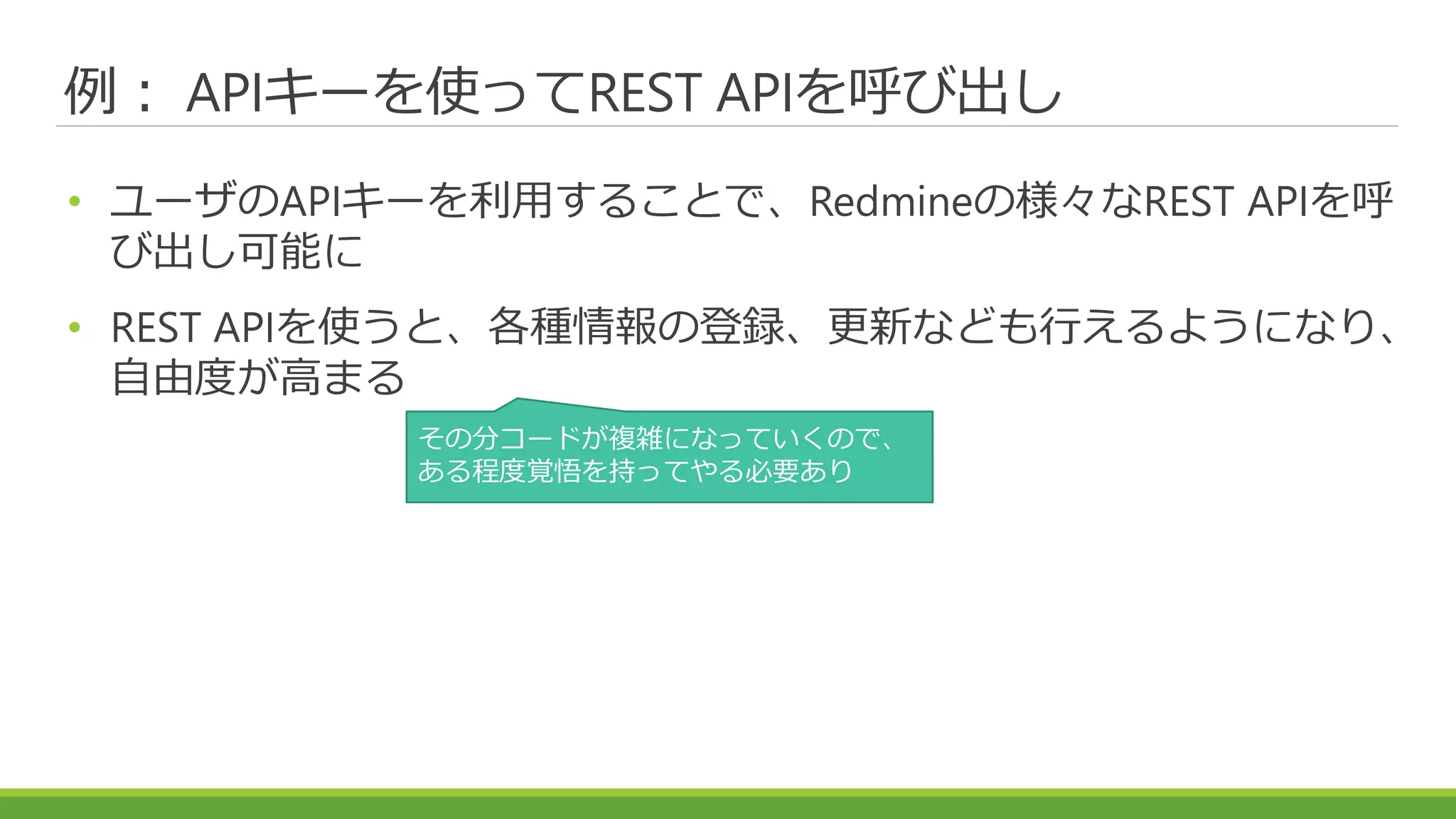 例： APIキーを使ってREST APIを呼び出し

• ユーザのAPIキーを利用することで、Redmineの様々なREST APIを呼び出し可能に

• REST APIを使うと、各種情報の登録、更新なども行えるようになり、自由度が高まる

その分コードが複雑になっていくので、ある程度覚悟を持ってやる必要あり